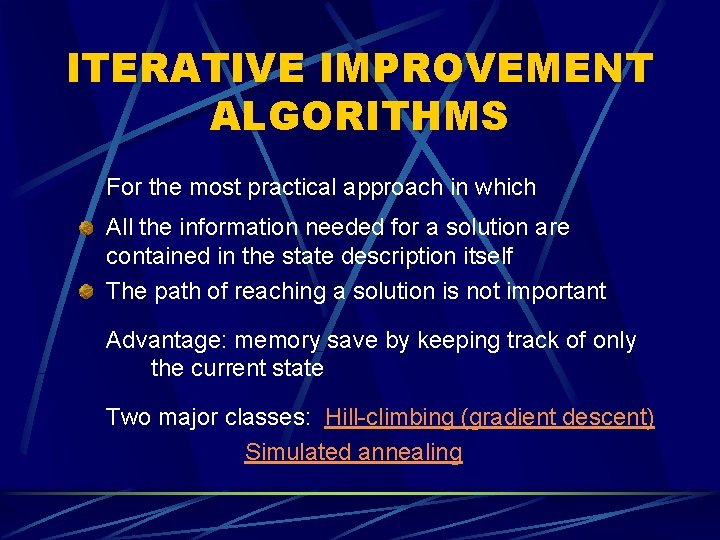 ITERATIVE IMPROVEMENT ALGORITHMS

For the most practical approach in which

All the information needed for a solution are contained in the state description itself

The path of reaching a solution is not important

Advantage: memory save by keeping track of only the current state

Two major classes: Hill-climbing (gradient descent)
Simulated annealing